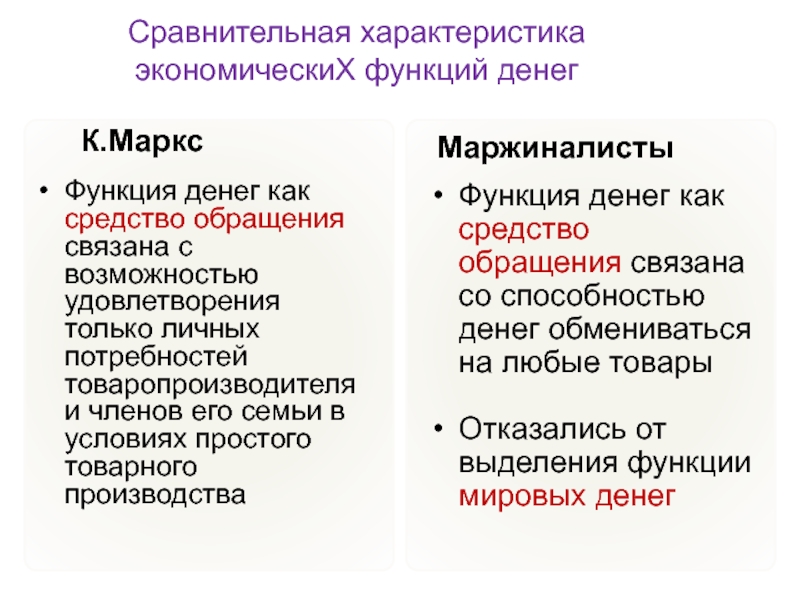 Сравнительная характеристика экономическиХ функций денег

К.Маркс

• Функция денег как средство обращения связана с возможностью удовлетворения только личных потребностей товаропроизводителя и членов его семьи в условиях простого товарного производства

Маржиналисты

• Функция денег как средство обращения связана со способностью денег обмениваться на любые товары

• Отказались от выделения функции мировых денег